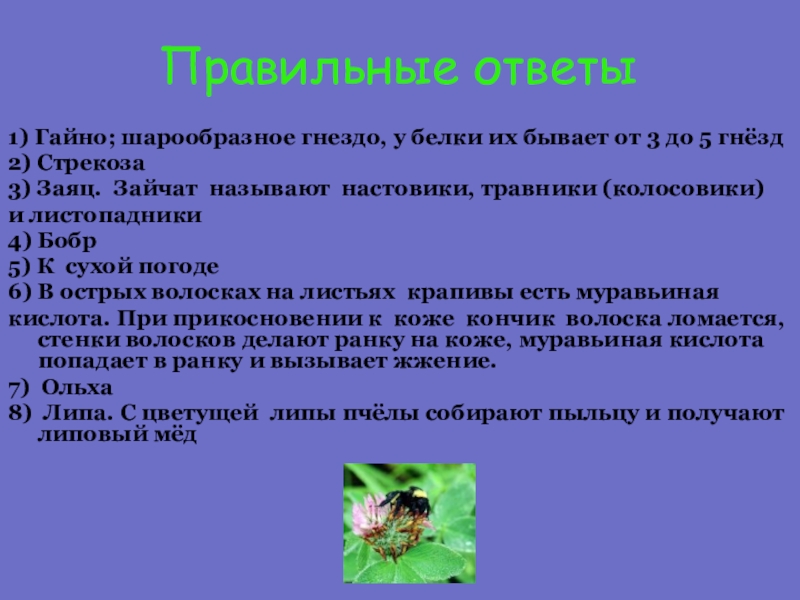 Правильные ответы

1) Гайно; шарообразное гнездо, у белки их бывает от 3 до 5 гнёзд
2) Стрекоза
3) Заяц. Зайчат называют настовики, травники (колосовики) и листопадники
4) Бобр
5) К сухой погоде
6) В острых волосках на листьях крапивы есть муравьиная кислота. При прикосновении к коже кончик волоска ломается, стенки волосков делают ранку на коже, муравьиная кислота попадает в ранку и вызывает жжение.
7) Ольха
8) Липа. С цветущей липы пчёлы собирают пыльцу и получают липовый мёд